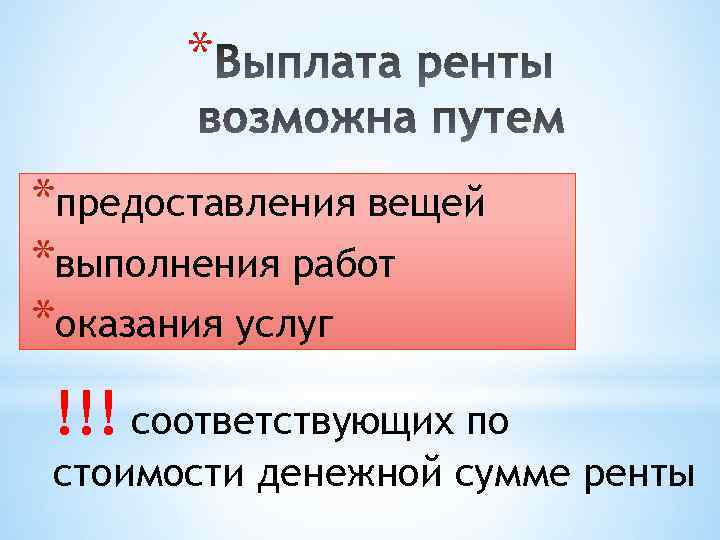 *Выплата ренты возможна путем

*предоставления вещей
*выполнения работ
*оказания услуг

!!! соответствующих по стоимости денежной сумме ренты